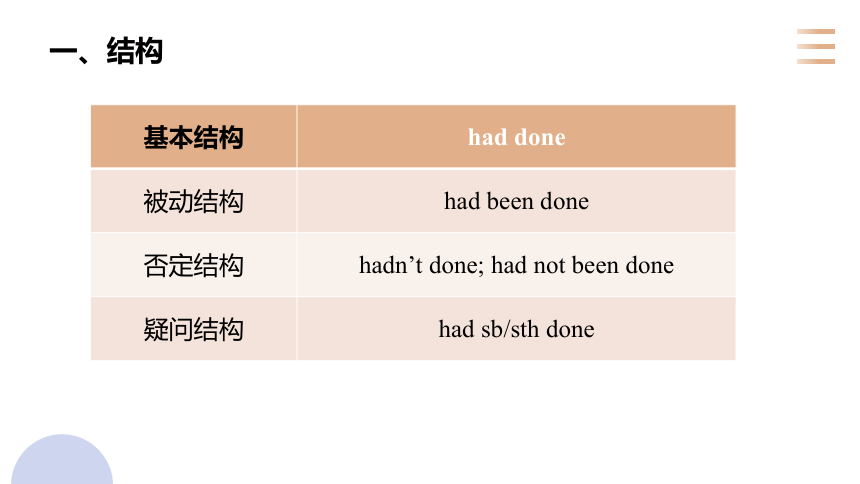 一、结构

| 基本结构 | had done |
|---|---|
| 被动结构 | had been done |
| 否定结构 | hadn’t done; had not been done |
| 疑问结构 | had sb/sth done |